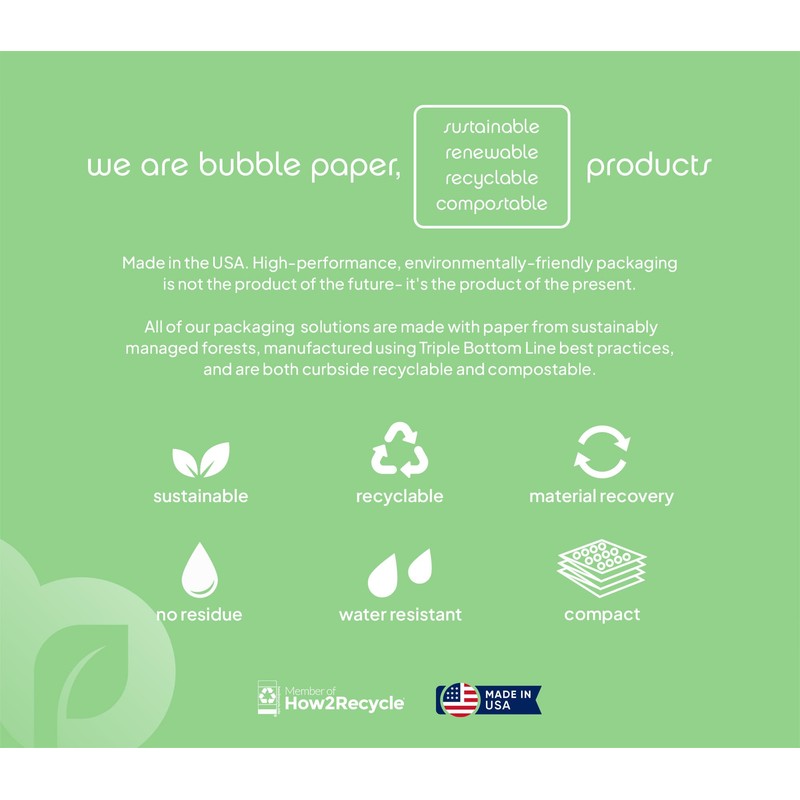 we are bubble paper, sustainable renewable recyclable compostable products

Made in the USA. High-performance, environmentally-friendly packaging is not the product of the future- it's the product of the present.

All of our packaging solutions are made with paper from sustainably managed forests, manufactured using Triple Bottom Line best practices, and are both curbside recyclable and compostable.

sustainable

recyclable

material recovery

no residue

water resistant

compact

Member of How2Recycle

MADE IN USA